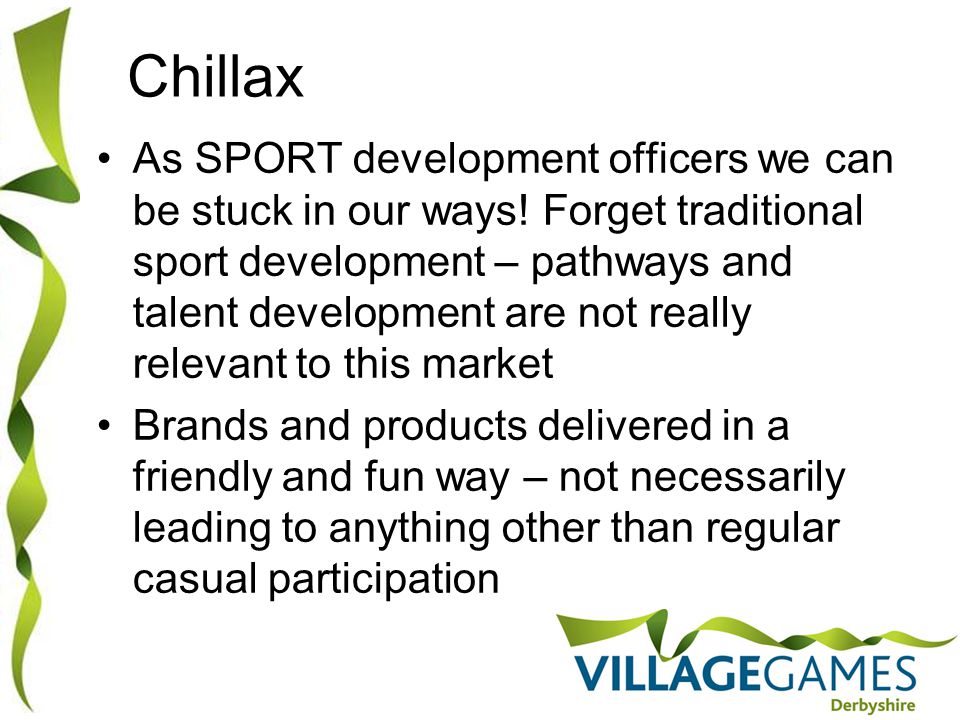 Chillax

• As SPORT development officers we can be stuck in our ways! Forget traditional sport development – pathways and talent development are not really relevant to this market

• Brands and products delivered in a friendly and fun way – not necessarily leading to anything other than regular casual participation

VILLAGEGAMES
Derbyshire